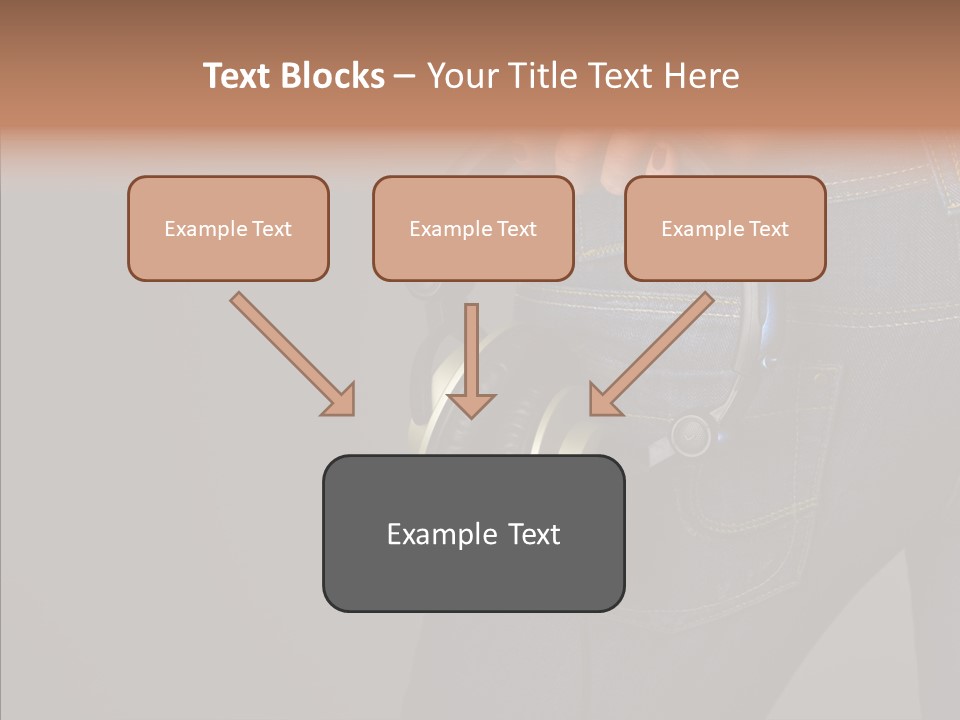 Text Blocks – Your Title Text Here

Example Text

Example Text

Example Text

Example Text